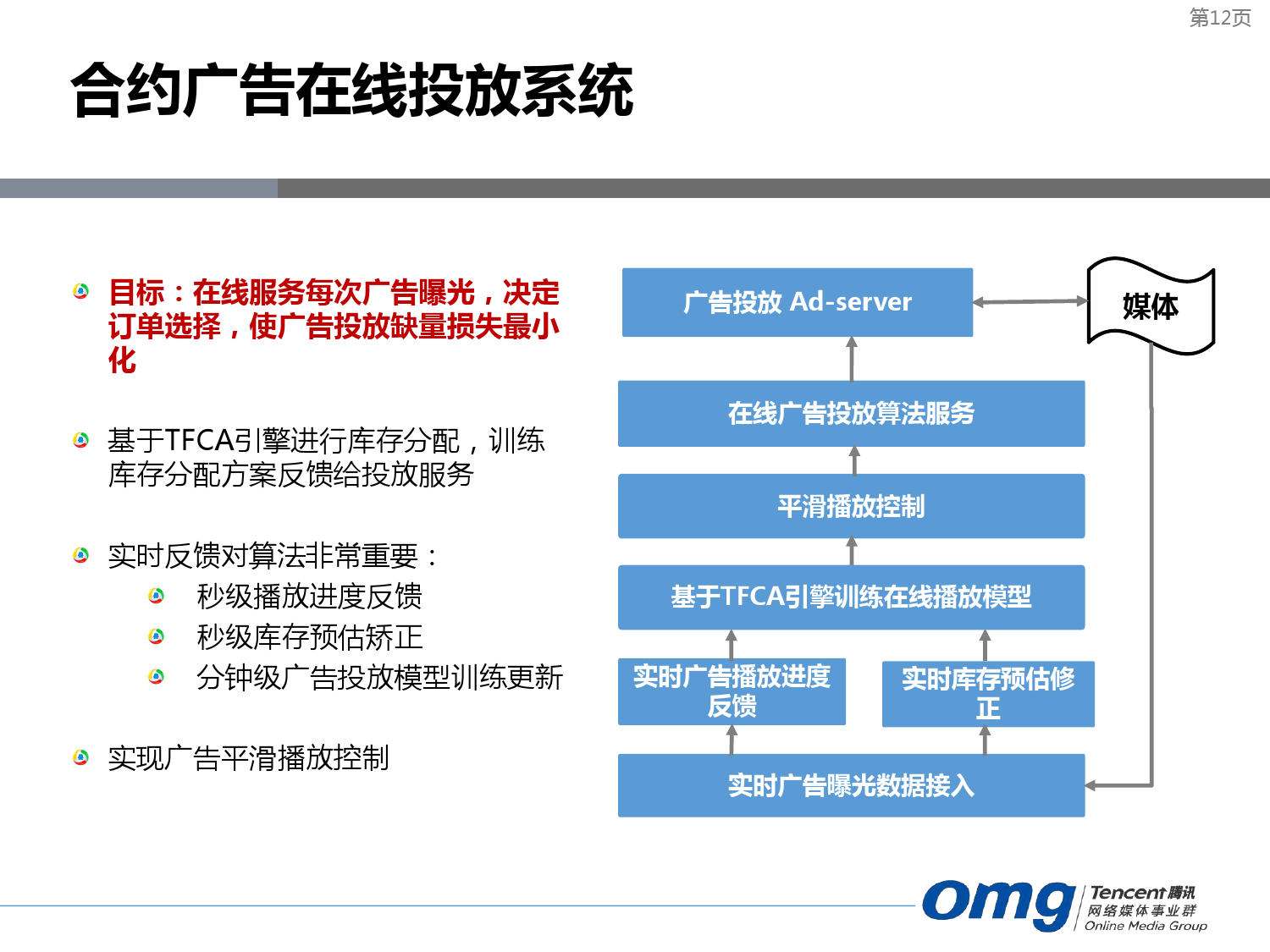 第12页

合约广告在线投放系统

目标：在线服务每次广告曝光，决定订单选择，使广告投放缺量损失最小化

基于TFCA引擎进行库存分配，训练库存分配方案反馈给投放服务

实时反馈对算法非常重要：

秒级播放进度反馈

秒级库存预估矫正

分钟级广告投放模型训练更新

实现广告平滑播放控制

广告投放 Ad-server

媒体

在线广告投放算法服务

平滑播放控制

基于TFCA引擎训练在线播放模型

实时广告播放进度反馈

实时库存预估修正

实时广告曝光数据接入

omg Tencent腾讯 网络媒体事业群 Online Media Group